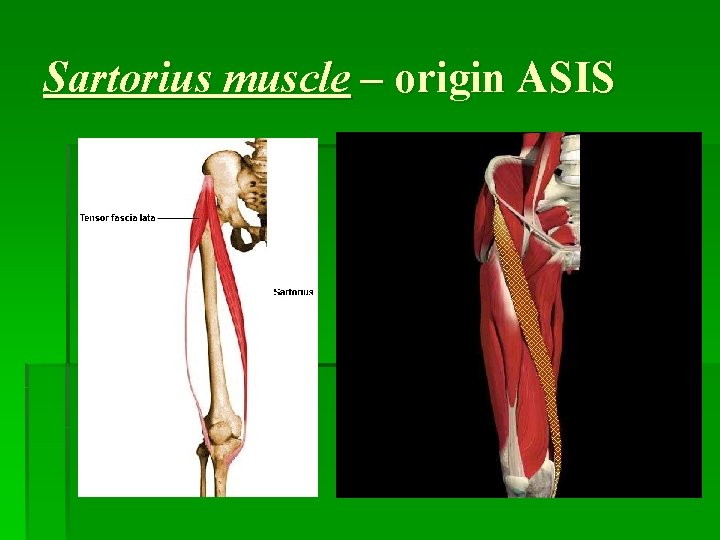 Sartorius muscle – origin ASIS

Tensor fascia lata

Sartorius